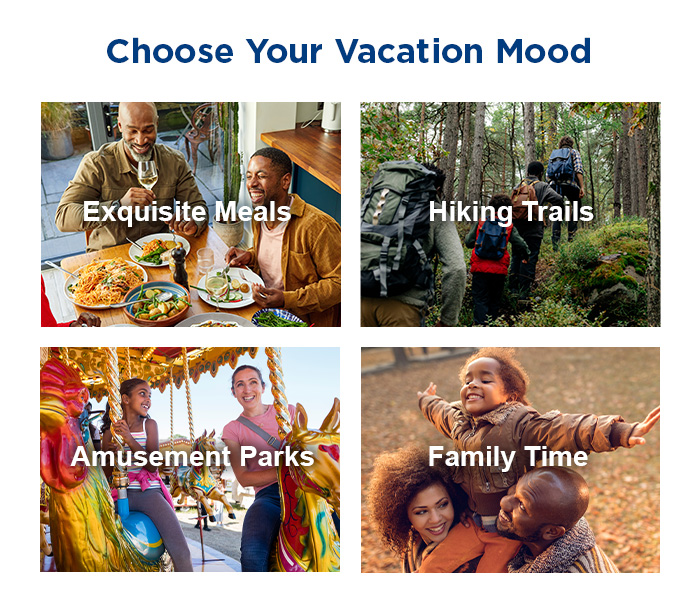 Choose Your Vacation Mood

Exquisite Meals

Hiking Trails

Amusement Parks

Family Time